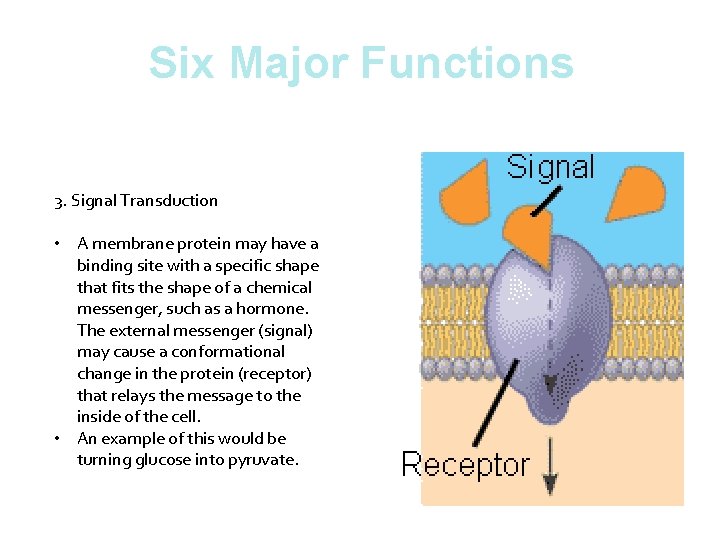 Six Major Functions

3. Signal Transduction

• A membrane protein may have a binding site with a specific shape that fits the shape of a chemical messenger, such as a hormone. The external messenger (signal) may cause a conformational change in the protein (receptor) that relays the message to the inside of the cell.
• An example of this would be turning glucose into pyruvate.

Signal

Receptor